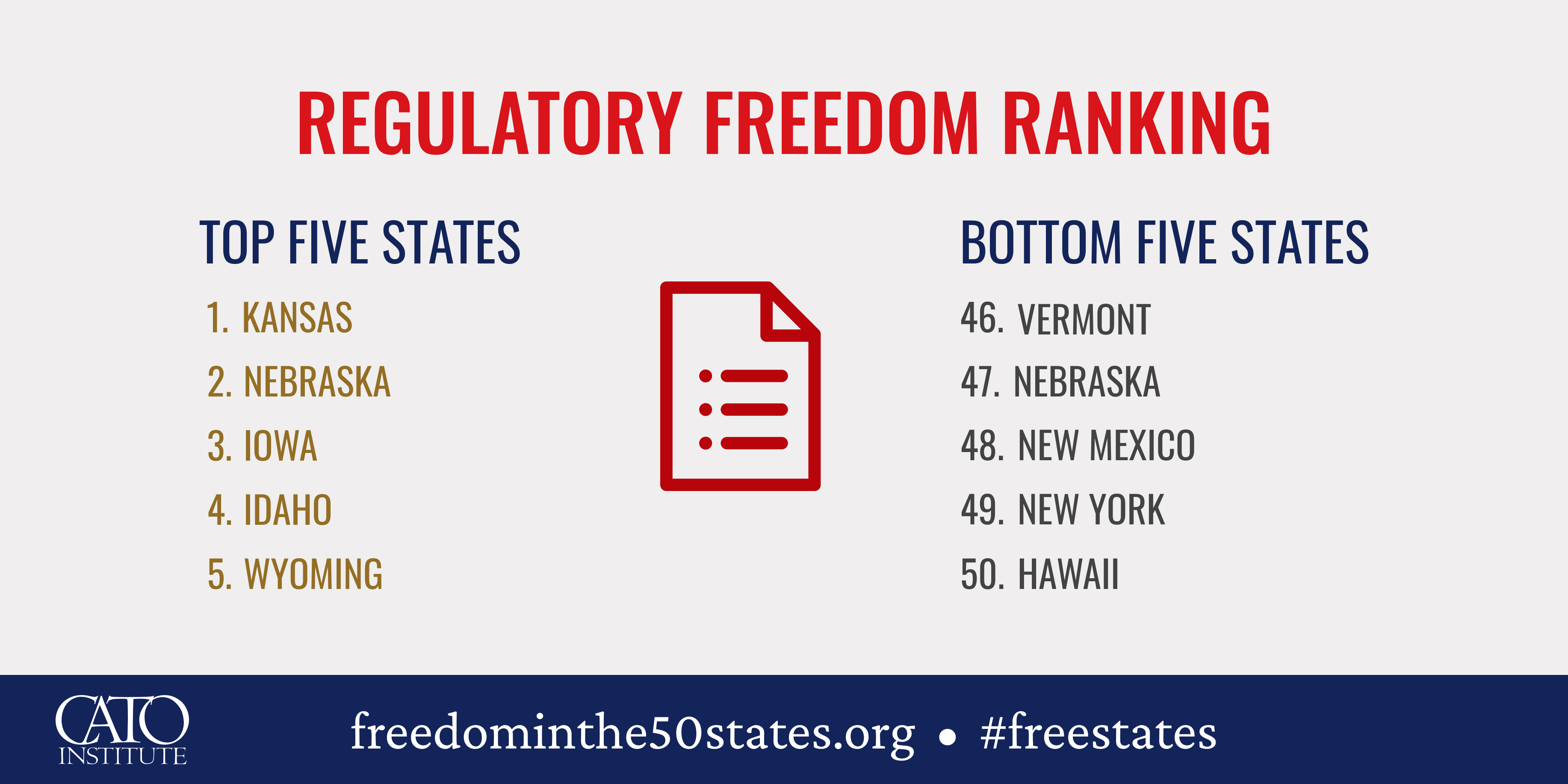 REGULATORY FREEDOM RANKING

TOP FIVE STATES

1. KANSAS
2. NEBRASKA
3. IOWA
4. IDAHO
5. WYOMING

BOTTOM FIVE STATES

46. VERMONT
47. NEBRASKA
48. NEW MEXICO
49. NEW YORK
50. HAWAII

CATO INSTITUTE

freedominthe50states.org • #freestates